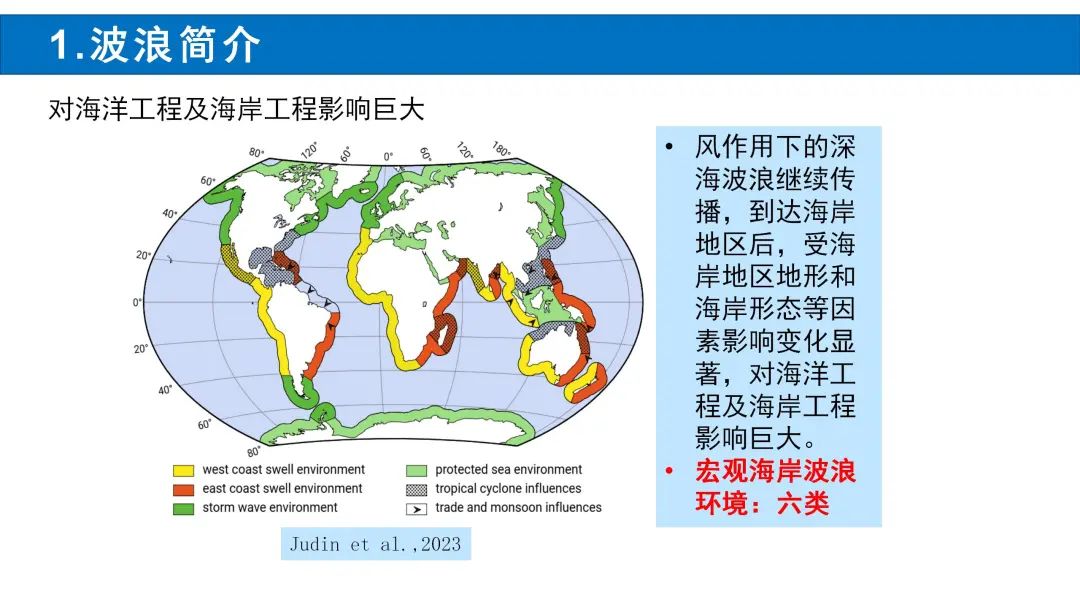 1.波浪简介

对海洋工程及海岸工程影响巨大

80° 120° 60° 0° 60° 120° 180°

60°
40°
20°
0°
20°
40°
60°
80°

west coast swell environment
east coast swell environment
storm wave environment
protected sea environment
tropical cyclone influences
trade and monsoon influences

Judin et al.,2023

• 风作用下的深海波浪继续传播，到达海岸地区后，受海岸地区地形和海岸形态等因素影响变化显著，对海洋工程及海岸工程影响巨大。
• 宏观海岸波浪环境：六类